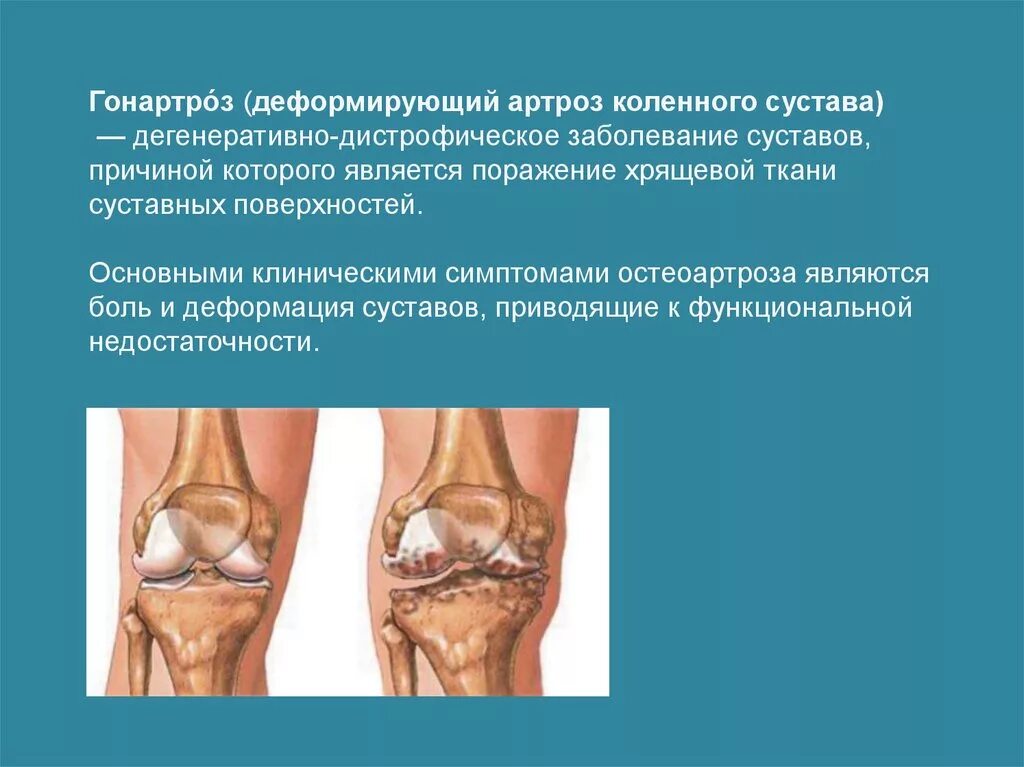 Гонартро́з (деформирующий артроз коленного сустава) — дегенеративно-дистрофическое заболевание суставов, причиной которого является поражение хрящевой ткани суставных поверхностей.

Основными клиническими симптомами остеоартроза являются боль и деформация суставов, приводящие к функциональной недостаточности.